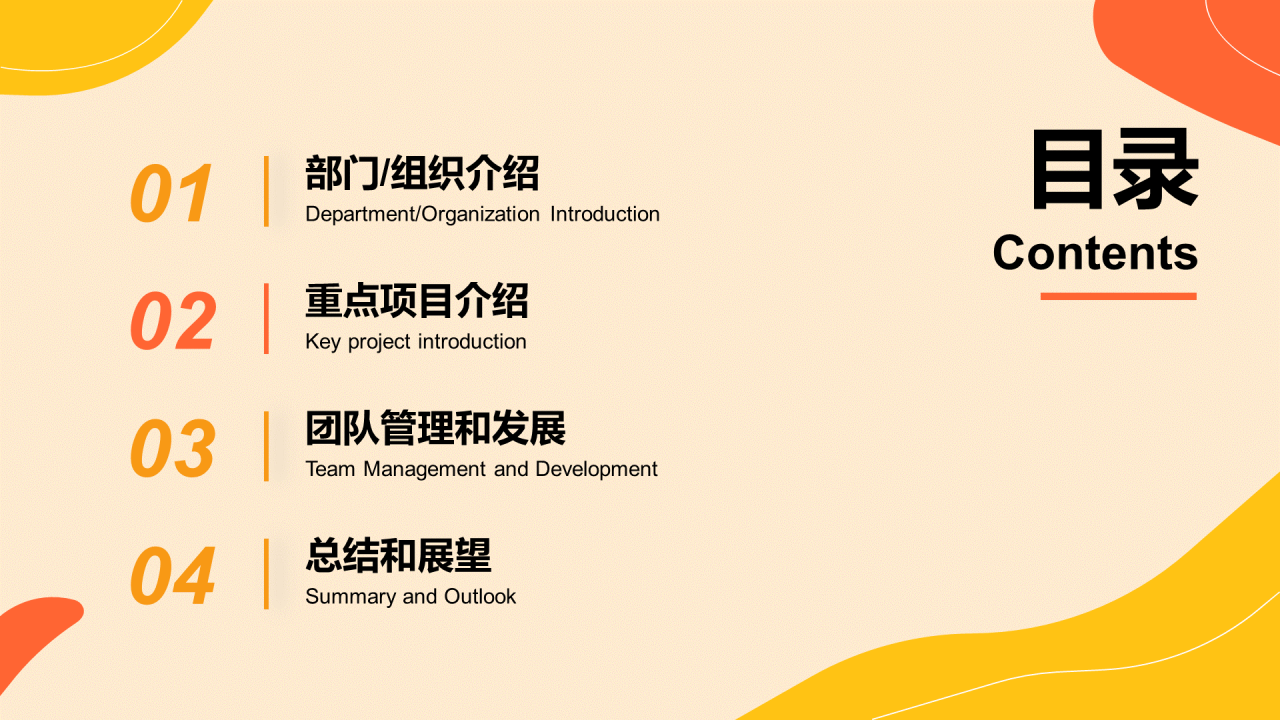 目录
Contents

01
部门/组织介绍
Department/Organization Introduction

02
重点项目介绍
Key project introduction

03
团队管理和发展
Team Management and Development

04
总结和展望
Summary and Outlook